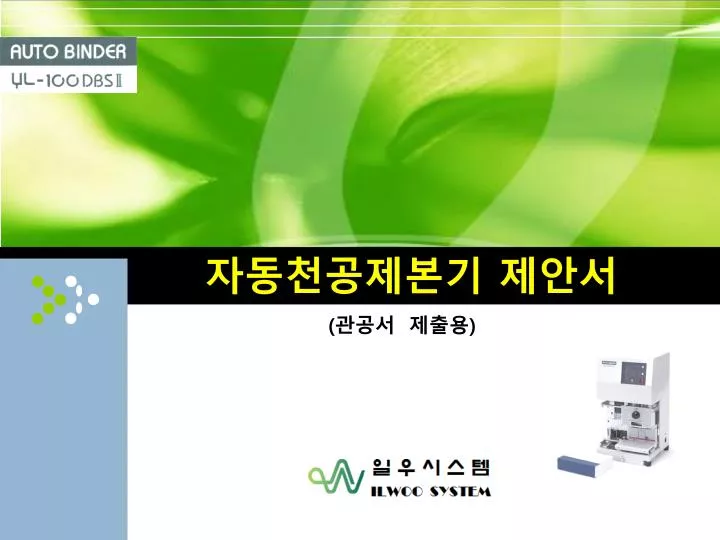 AUTO BINDER
YL-100DBSⅡ

자동천공제본기 제안서

(관공서 제출용)

일우시스템
ILWOO SYSTEM